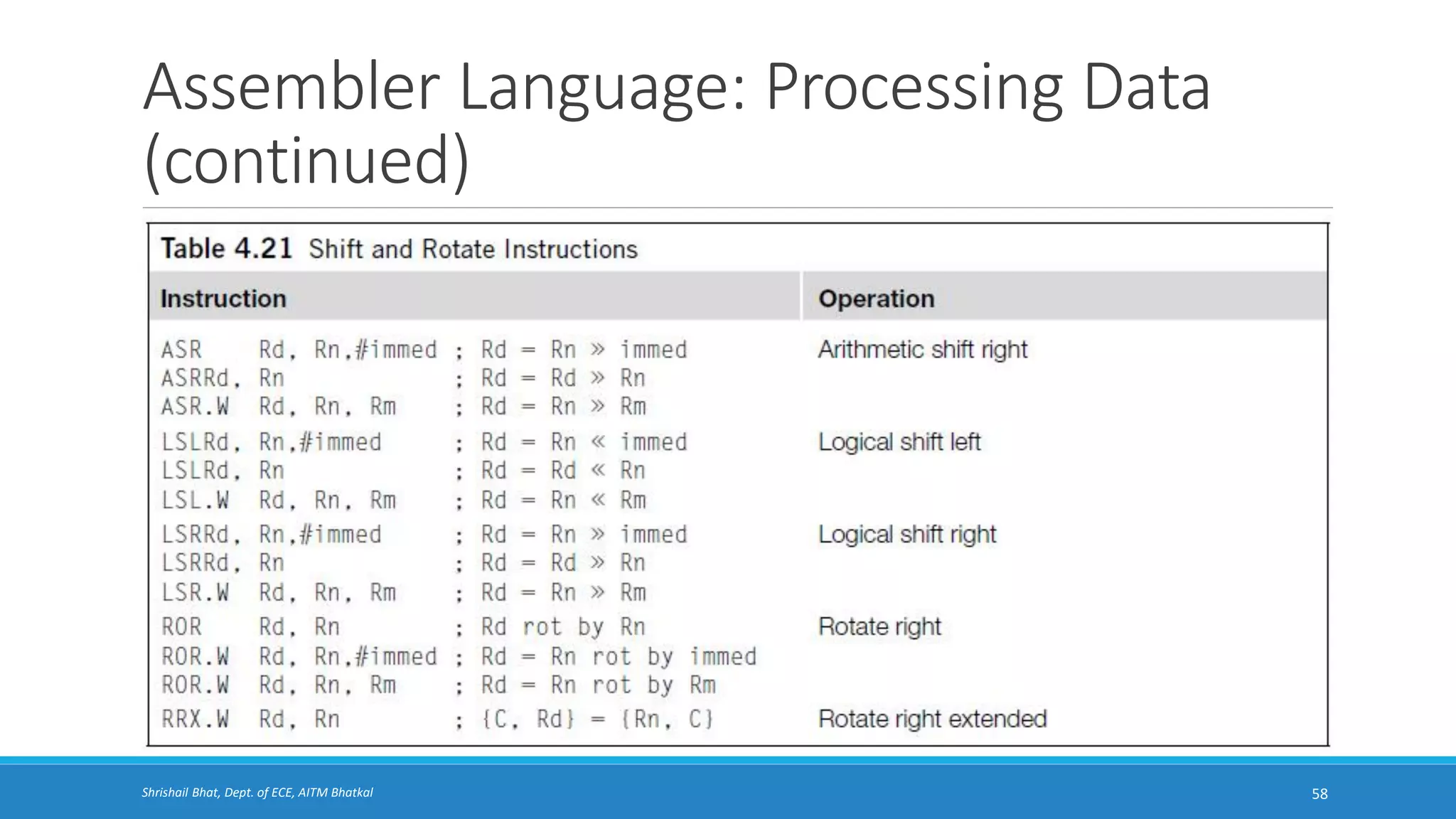 Assembler Language: Processing Data (continued)

Table 4.21 Shift and Rotate Instructions

| Instruction | Operation |
|---|---|
| ASR Rd, Rn,#immed ; Rd = Rn » immed<br>ASRRd, Rn ; Rd = Rd » Rn<br>ASR.W Rd, Rn, Rm ; Rd = Rn » Rm | Arithmetic shift right |
| LSLRd, Rn,#immed ; Rd = Rn « immed<br>LSLRd, Rn ; Rd = Rd « Rn<br>LSL.W Rd, Rn, Rm ; Rd = Rn « Rm | Logical shift left |
| LSRRd, Rn,#immed ; Rd = Rn » immed<br>LSRRd, Rn ; Rd = Rd » Rn<br>LSR.W Rd, Rn, Rm ; Rd = Rn » Rm | Logical shift right |
| ROR Rd, Rn ; Rd rot by Rn<br>ROR.W Rd, Rn,#immed ; Rd = Rn rot by immed<br>ROR.W Rd, Rn, Rm ; Rd = Rn rot by Rm | Rotate right |
| RRX.W Rd, Rn ; {C, Rd} = {Rn, C} | Rotate right extended |

Shrishail Bhat, Dept. of ECE, AITM Bhatkal

58